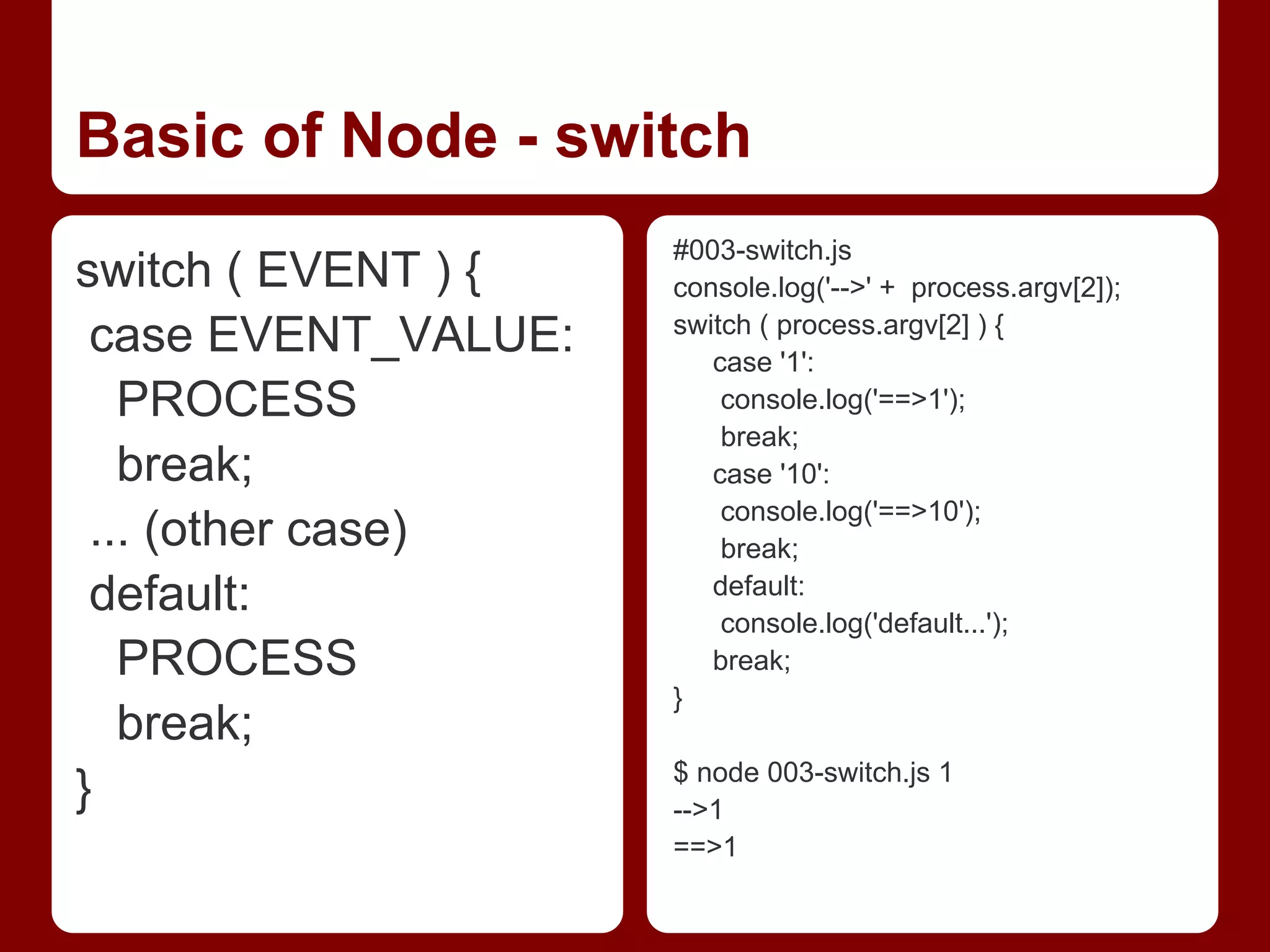 Basic of Node - switch

switch ( EVENT ) {
 case EVENT_VALUE:
  PROCESS
  break;
 ... (other case)
 default:
  PROCESS
  break;
}

#003-switch.js
console.log('-->' + process.argv[2]);
switch ( process.argv[2] ) {
    case '1':
     console.log('==>1');
     break;
    case '10':
     console.log('==>10');
     break;
    default:
     console.log('default...');
    break;
}

$ node 003-switch.js 1
-->1
==>1